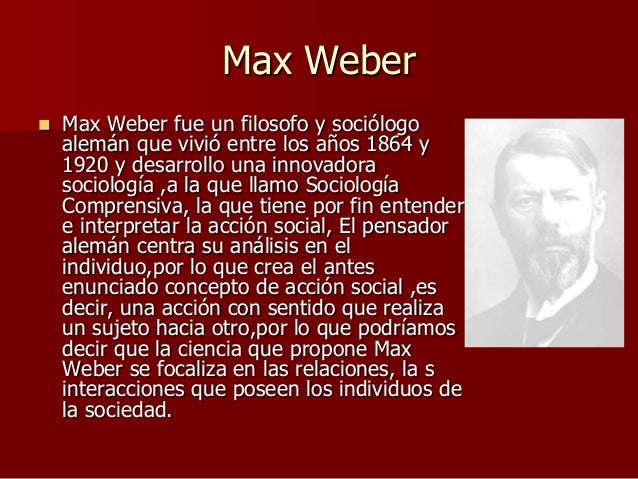 Max Weber

Max Weber fue un filosofo y sociólogo alemán que vivió entre los años 1864 y 1920 y desarrollo una innovadora sociología ,a la que llamo Sociología Comprensiva, la que tiene por fin entender e interpretar la acción social, El pensador alemán centra su análisis en el individuo,por lo que crea el antes enunciado concepto de acción social ,es decir, una acción con sentido que realiza un sujeto hacia otro,por lo que podríamos decir que la ciencia que propone Max Weber se focaliza en las relaciones, la s interacciones que poseen los individuos de la sociedad.